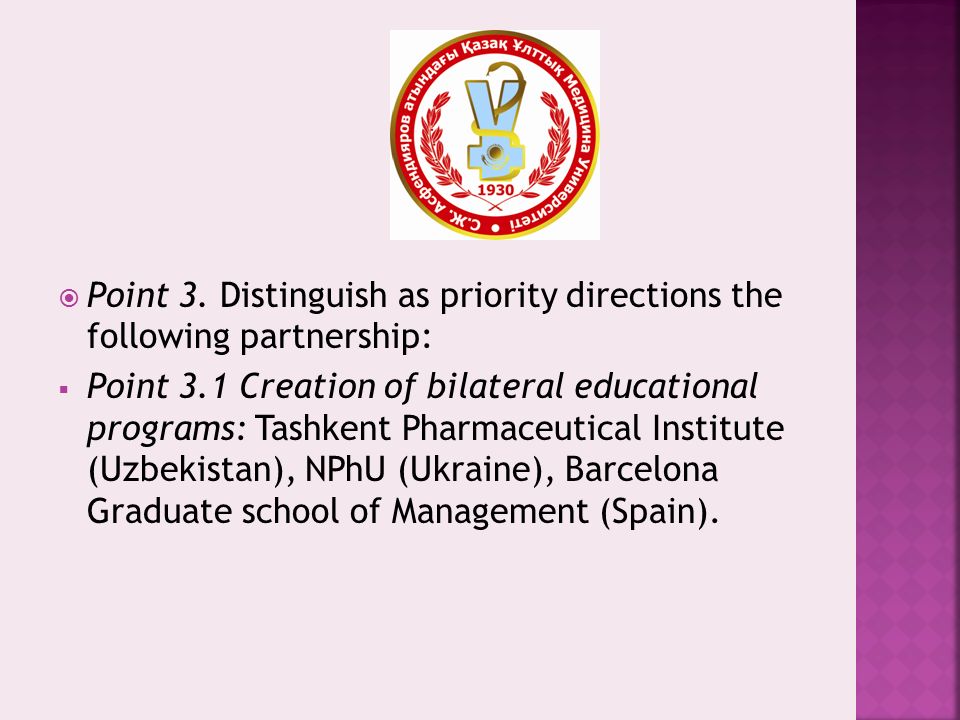 С.Ж. Асфендияров атындағы Қазақ Ұлттық Медицина Университеті

1930

Point 3. Distinguish as priority directions the following partnership:

Point 3.1 Creation of bilateral educational programs: Tashkent Pharmaceutical Institute (Uzbekistan), NPhU (Ukraine), Barcelona Graduate school of Management (Spain).